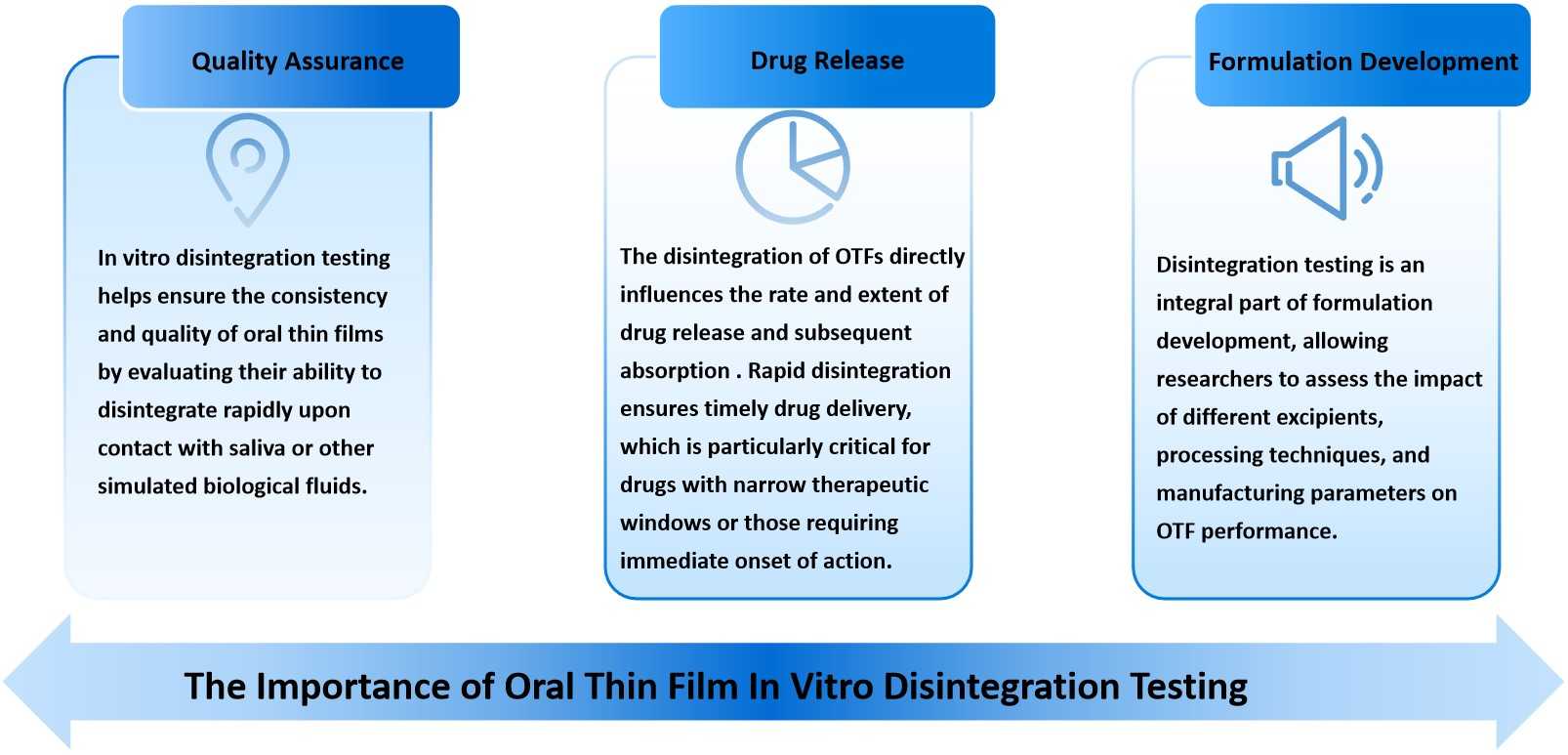 Quality Assurance

In vitro disintegration testing helps ensure the consistency and quality of oral thin films by evaluating their ability to disintegrate rapidly upon contact with saliva or other simulated biological fluids.

Drug Release

The disintegration of OTFs directly influences the rate and extent of drug release and subsequent absorption . Rapid disintegration ensures timely drug delivery, which is particularly critical for drugs with narrow therapeutic windows or those requiring immediate onset of action.

Formulation Development

Disintegration testing is an integral part of formulation development, allowing researchers to assess the impact of different excipients, processing techniques, and manufacturing parameters on OTF performance.

The Importance of Oral Thin Film In Vitro Disintegration Testing